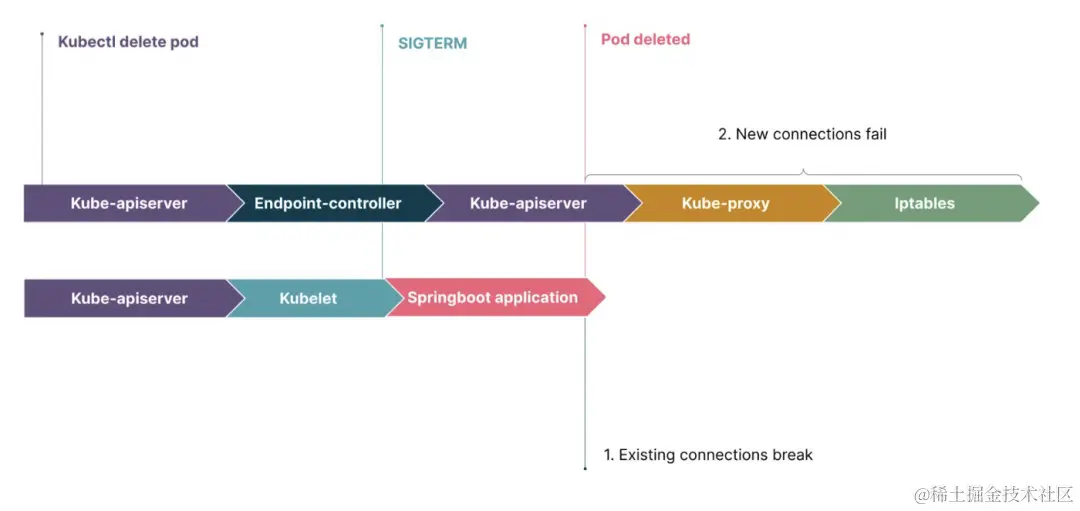 Kubectl delete pod

SIGTERM

Pod deleted

2. New connections fail

Kube-apiserver

Endpoint-controller

Kube-apiserver

Kube-proxy

Iptables

Kube-apiserver

Kubelet

Springboot application

1. Existing connections break

@稀土掘金技术社区